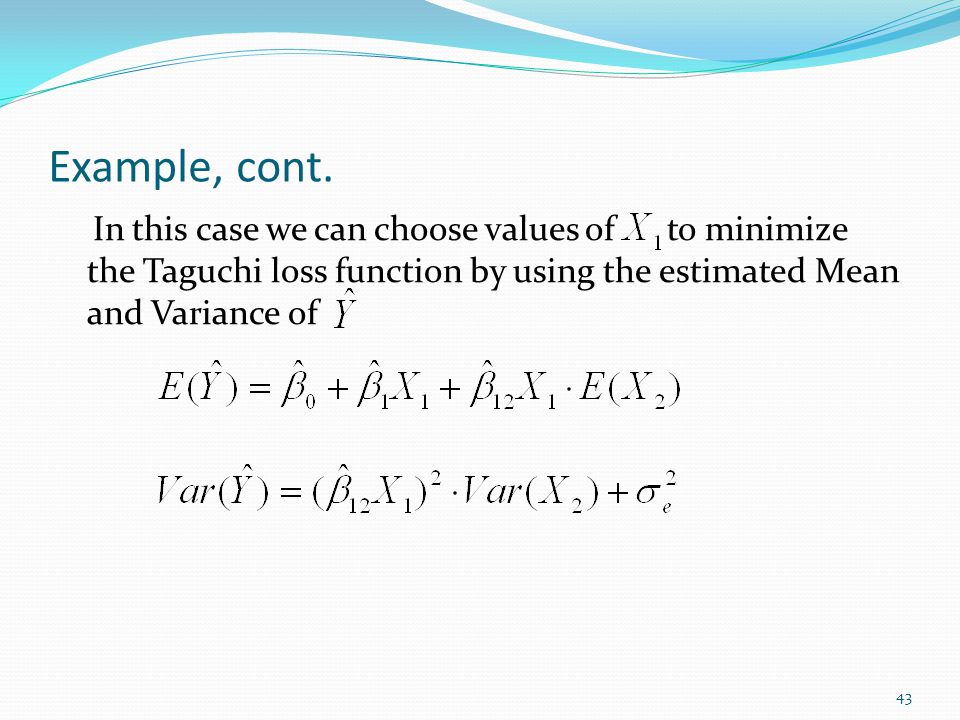 Example, cont.

In this case we can choose values of $X_1$ to minimize the Taguchi loss function by using the estimated Mean and Variance of $\hat{Y}$

$E(\hat{Y}) = \hat{\beta}_0 + \hat{\beta}_1 X_1 + \hat{\beta}_{12} X_1 \cdot E(X_2)$

$Var(\hat{Y}) = (\hat{\beta}_{12} X_1)^2 \cdot Var(X_2) + \sigma_e^2$

43